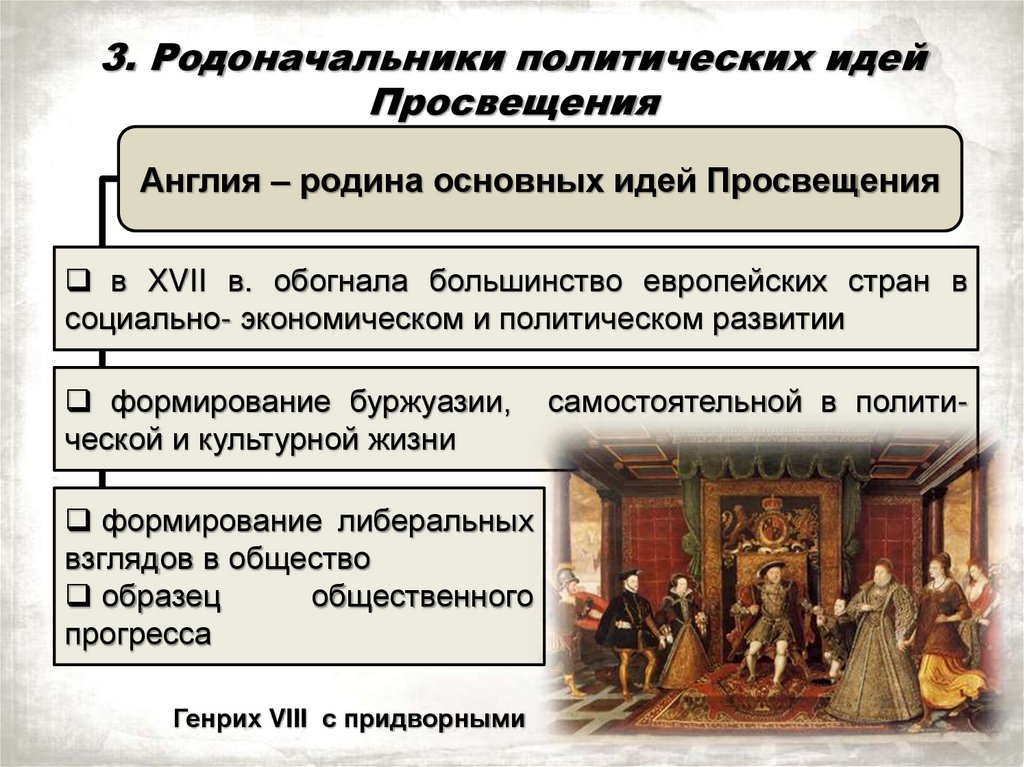 3. Родоначальники политических идей Просвещения

Англия – родина основных идей Просвещения

❑ в XVII в. обогнала большинство европейских стран в социально- экономическом и политическом развитии

❑ формирование буржуазии, самостоятельной в политической и культурной жизни

❑ формирование либеральных взглядов в общество
❑ образец общественного прогресса

Генрих VIII с придворными